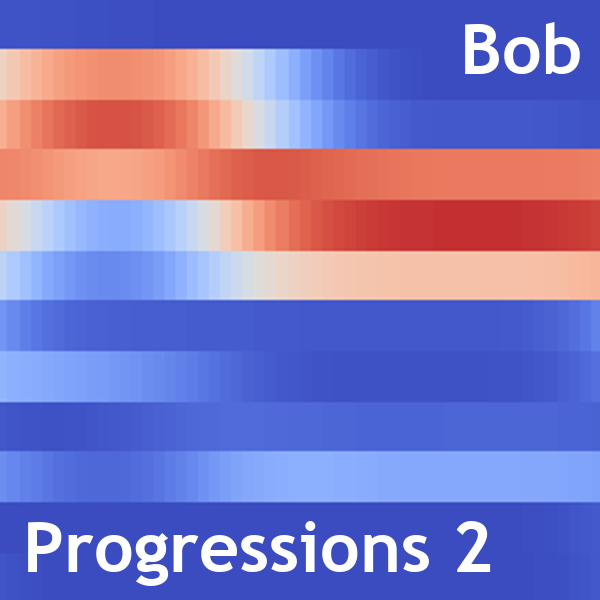 Bob

Progressions 2